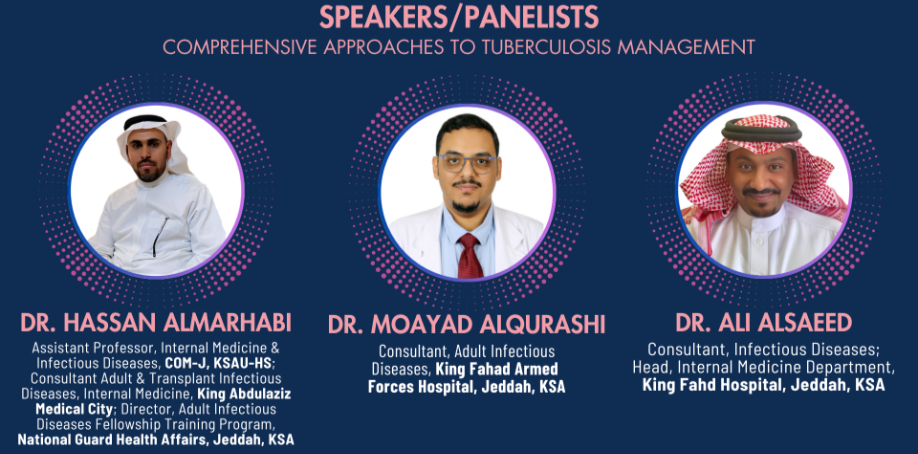 SPEAKERS/PANELISTS
COMPREHENSIVE APPROACHES TO TUBERCULOSIS MANAGEMENT

DR. HASSAN ALMARHABI
Assistant Professor, Internal Medicine & Infectious Diseases, COM-J, KSAU-HS; Consultant Adult & Transplant Infectious Diseases, Internal Medicine, King Abdulaziz Medical City; Director, Adult Infectious Diseases Fellowship Training Program, National Guard Health Affairs, Jeddah, KSA

DR. MOAYAD ALQURASHI
Consultant, Adult Infectious Diseases, King Fahad Armed Forces Hospital, Jeddah, KSA

DR. ALI ALSAEED
Consultant, Infectious Diseases; Head, Internal Medicine Department, King Fahd Hospital, Jeddah, KSA